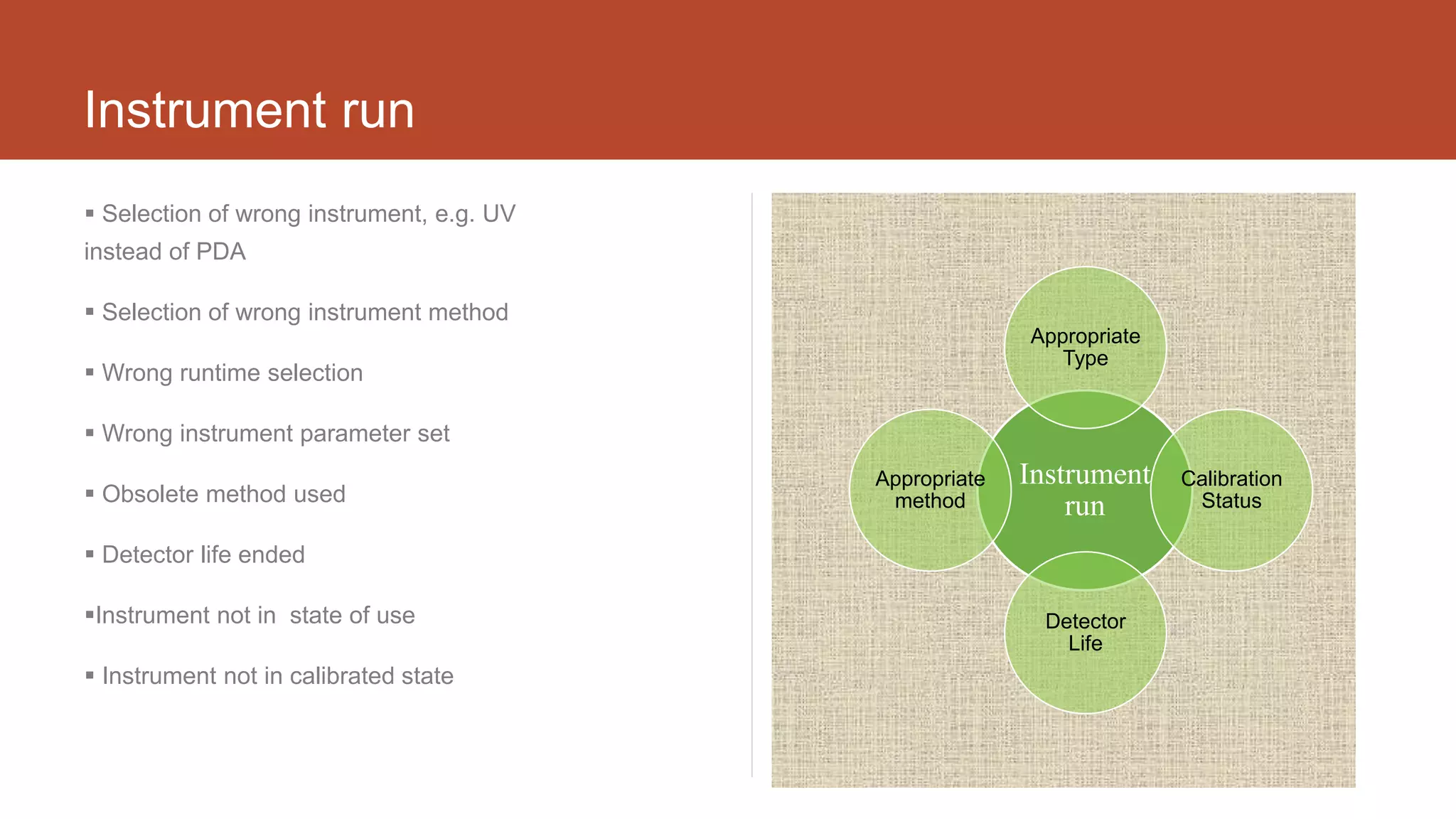 Instrument run

▪ Selection of wrong instrument, e.g. UV instead of PDA

▪ Selection of wrong instrument method

▪ Wrong runtime selection

▪ Wrong instrument parameter set

▪ Obsolete method used

▪ Detector life ended

▪Instrument not in  state of use

▪ Instrument not in calibrated state

Appropriate Type

Appropriate method

Instrument run

Calibration Status

Detector Life